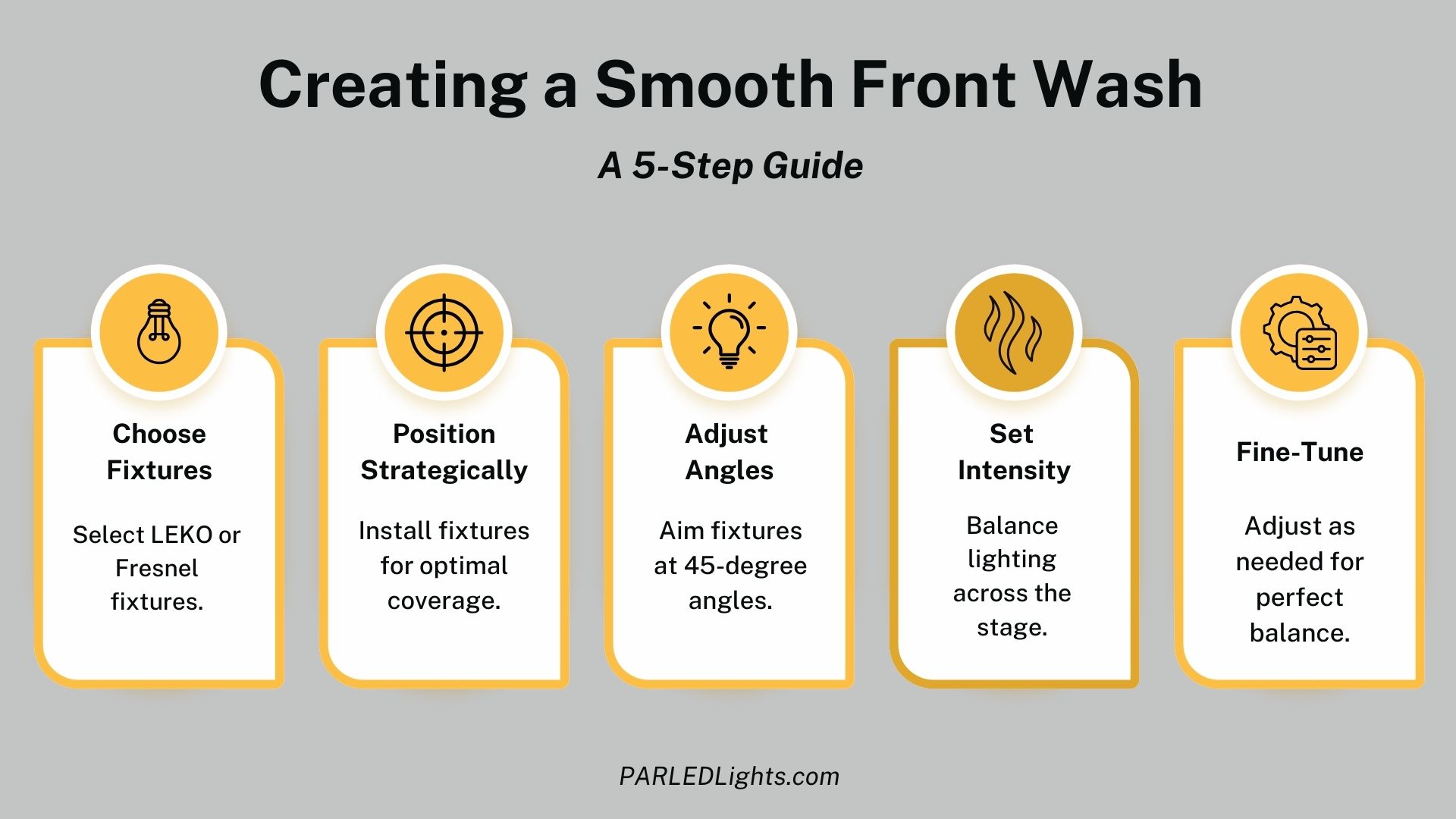 Creating a Smooth Front Wash

A 5-Step Guide

Choose Fixtures

Select LEKO or Fresnel fixtures.

Position Strategically

Install fixtures for optimal coverage.

Adjust Angles

Aim fixtures at 45-degree angles.

Set Intensity

Balance lighting across the stage.

Fine-Tune

Adjust as needed for perfect balance.

PARLEDLights.com